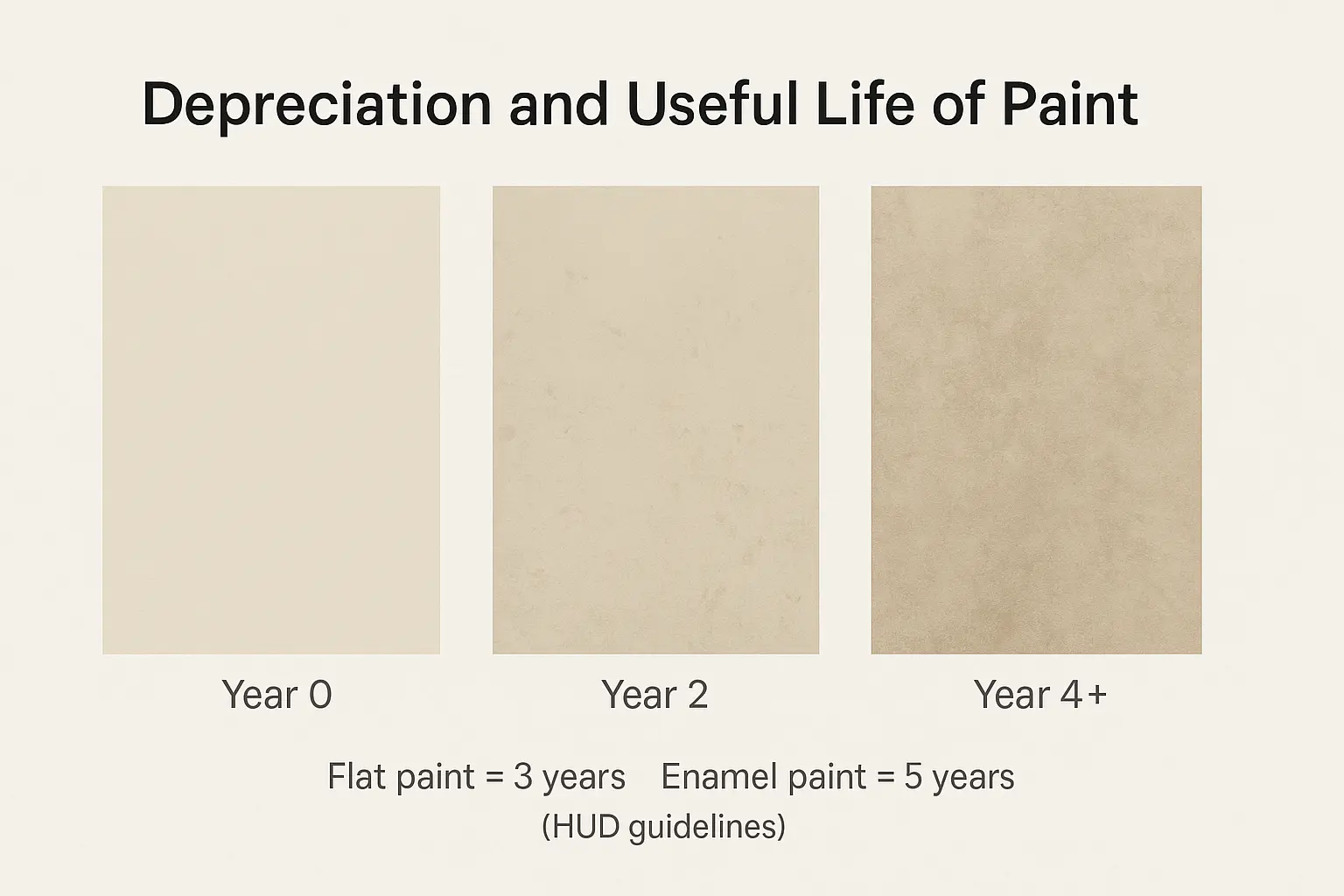 Depreciation and Useful Life of Paint

Year 0

Year 2

Year 4+

Flat paint = 3 years Enamel paint = 5 years
(HUD guidelines)